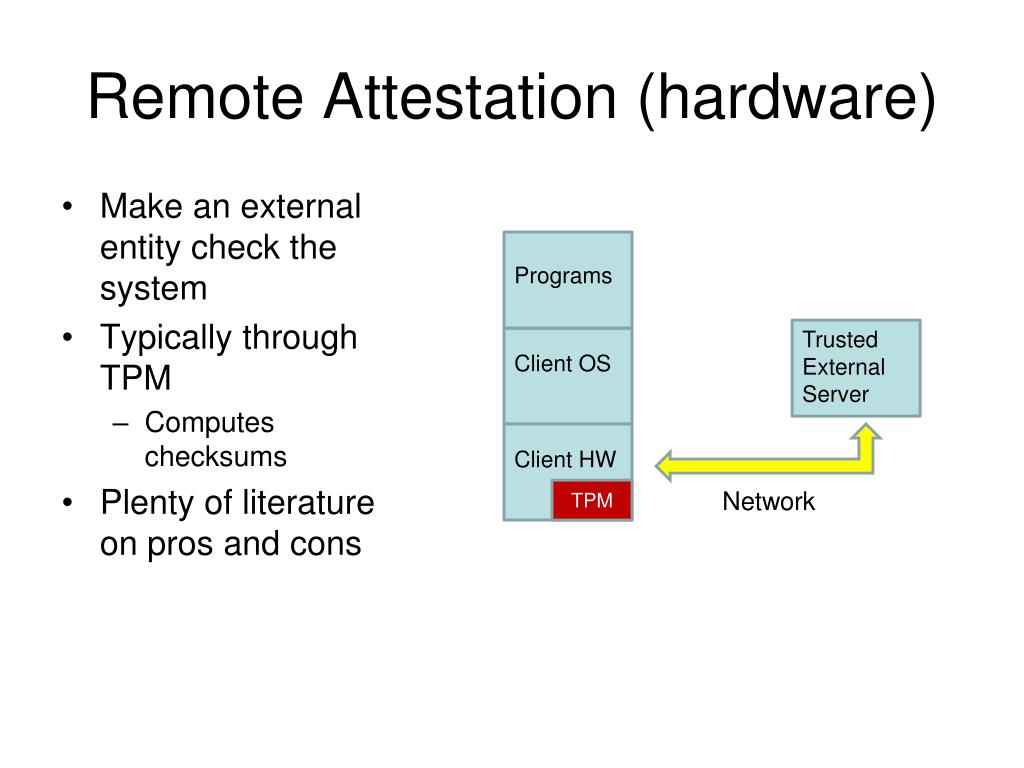 Remote Attestation (hardware)

• Make an external entity check the system
• Typically through TPM
– Computes checksums
• Plenty of literature on pros and cons

Programs
Client OS
Client HW
TPM
Trusted External Server
Network